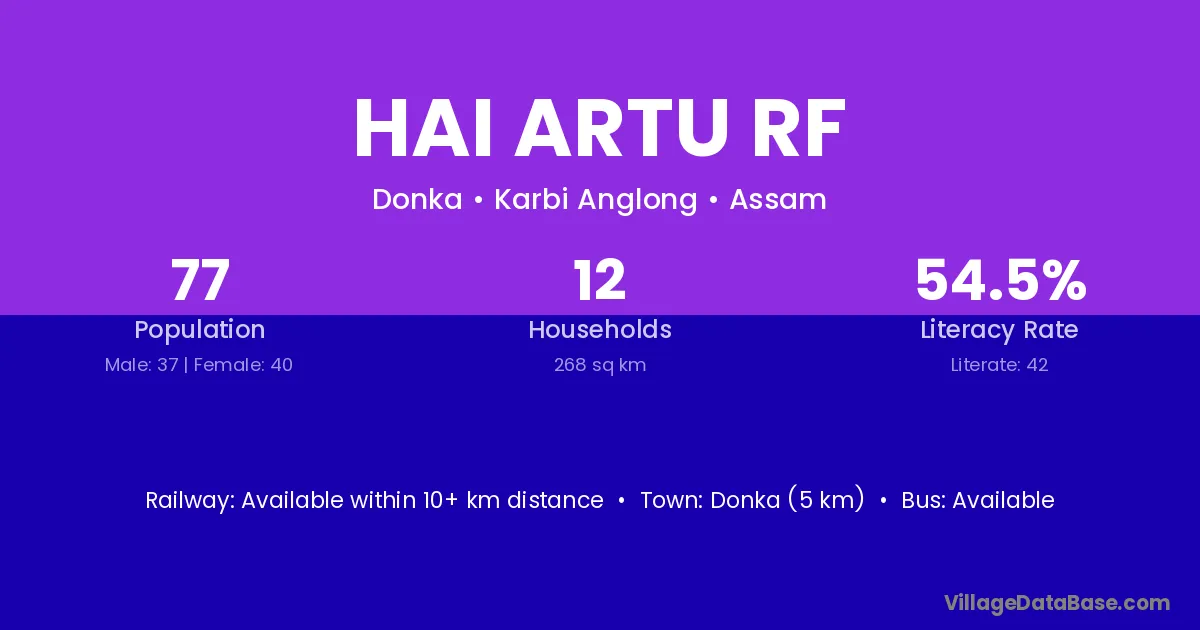 HAI ARTU RF

Donka • Karbi Anglong • Assam

77
Population
Male: 37 | Female: 40

12
Households
268 sq km

54.5%
Literacy Rate
Literate: 42

Railway: Available within 10+ km distance • Town: Donka (5 km) • Bus: Available

VillageDataBase.com